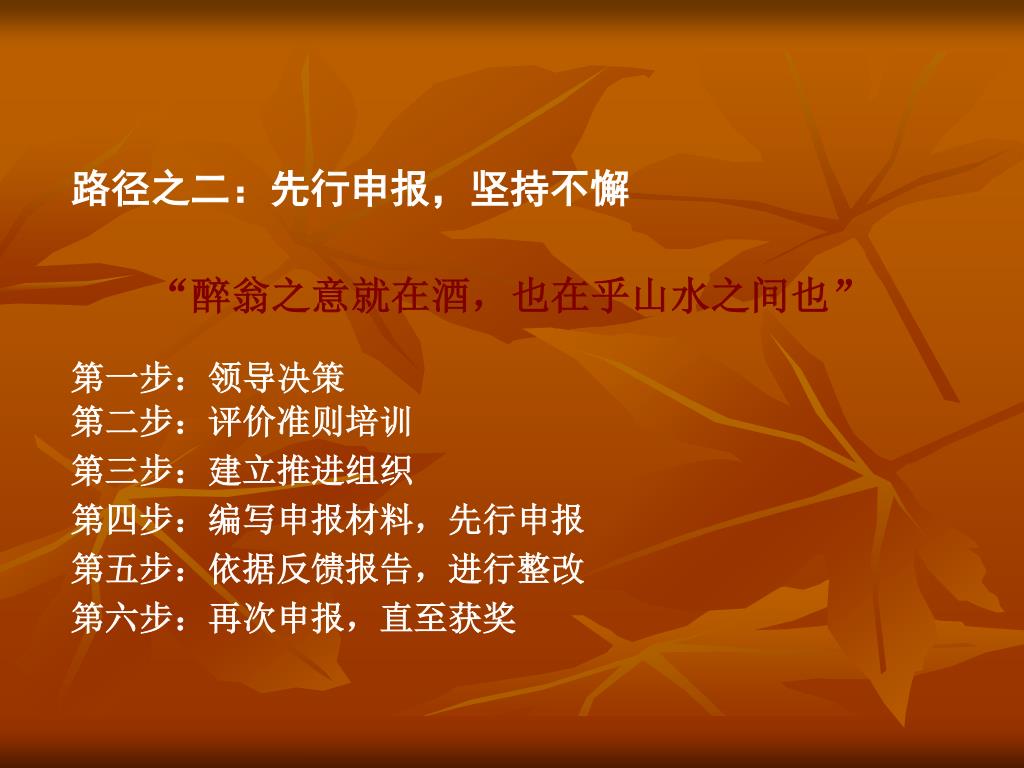 路径之二：先行申报，坚持不懈

“醉翁之意就在酒，也在乎山水之间也”

第一步：领导决策
第二步：评价准则培训
第三步：建立推进组织
第四步：编写申报材料，先行申报
第五步：依据反馈报告，进行整改
第六步：再次申报，直至获奖